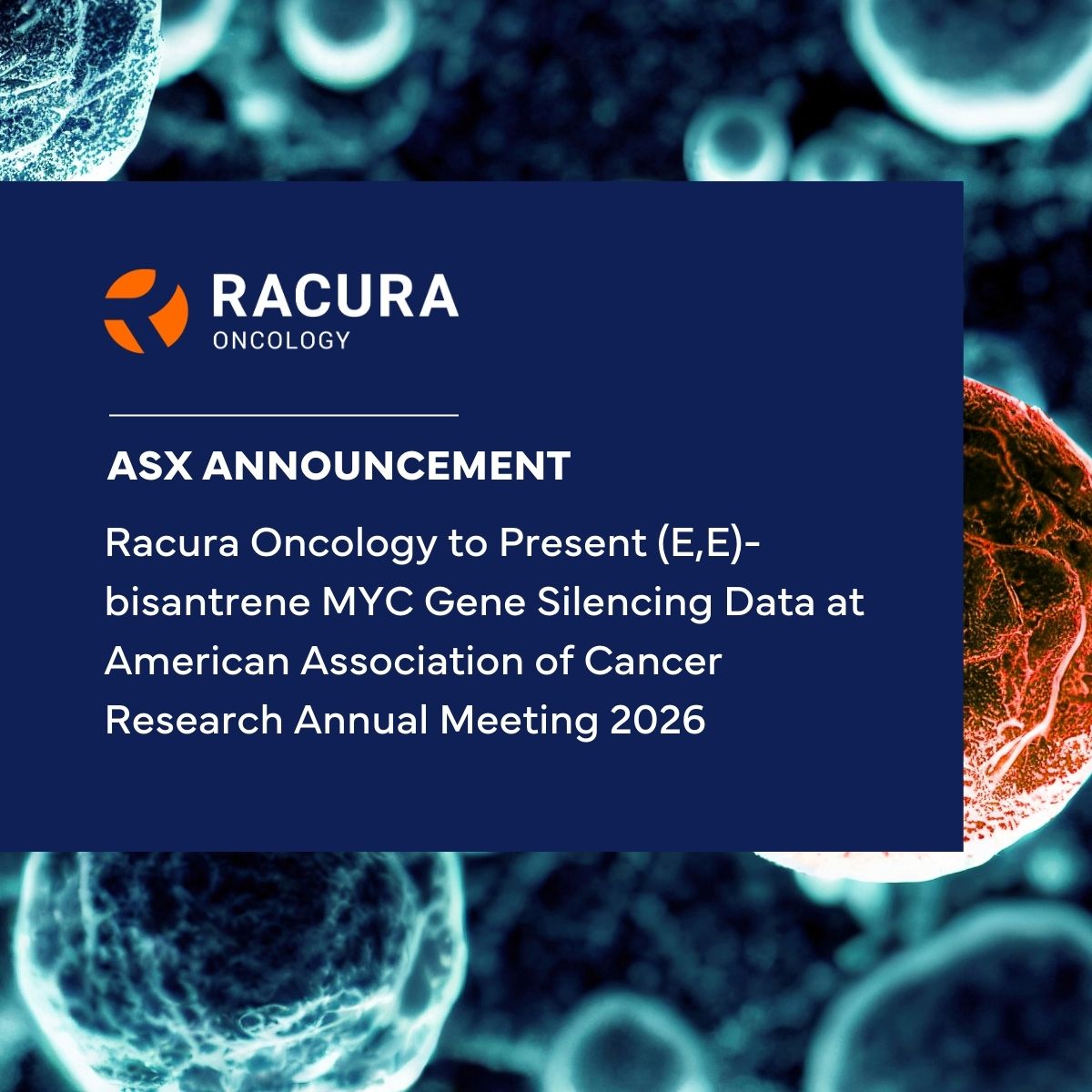 RACURA
ONCOLOGY

ASX ANNOUNCEMENT

Racura Oncology to Present (E,E)-bisantrene MYC Gene Silencing Data at American Association of Cancer Research Annual Meeting 2026